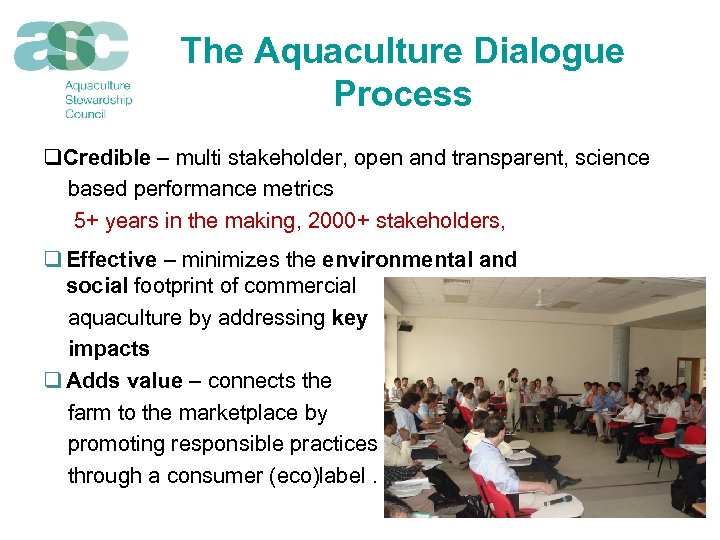 asc
Aquaculture Stewardship Council

The Aquaculture Dialogue Process

❑Credible – multi stakeholder, open and transparent, science based performance metrics
5+ years in the making, 2000+ stakeholders,

❑ Effective – minimizes the environmental and social footprint of commercial aquaculture by addressing key impacts

❑ Adds value – connects the farm to the marketplace by promoting responsible practices through a consumer (eco)label .